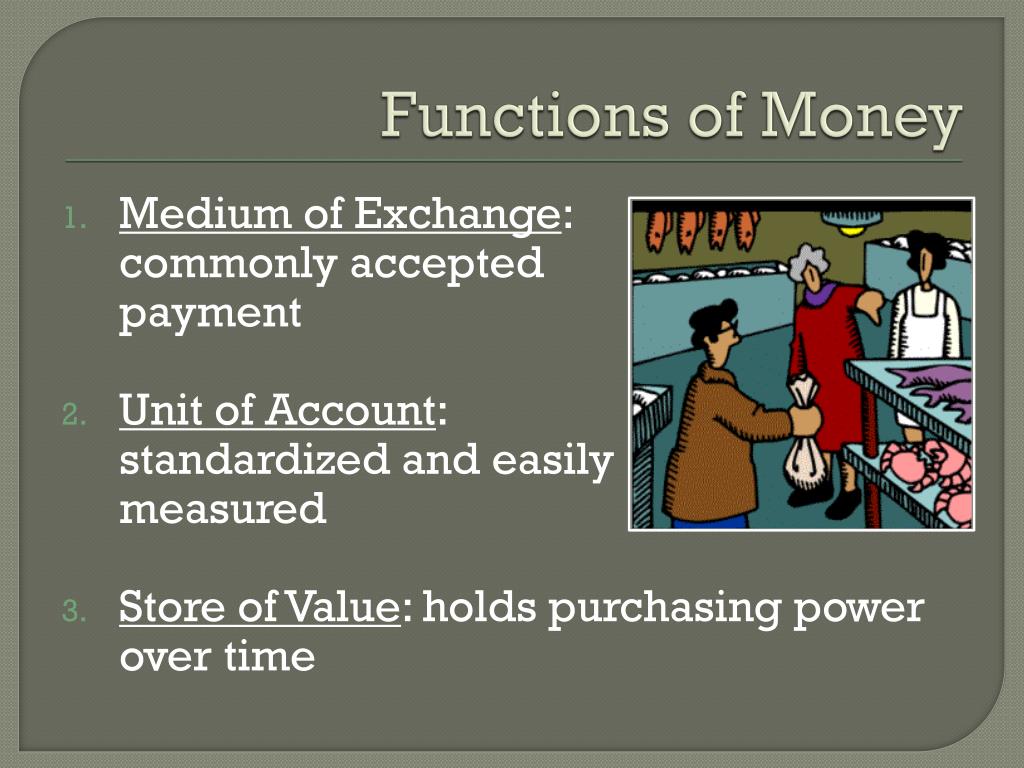 Functions of Money

1. Medium of Exchange: commonly accepted payment

2. Unit of Account: standardized and easily measured

3. Store of Value: holds purchasing power over time